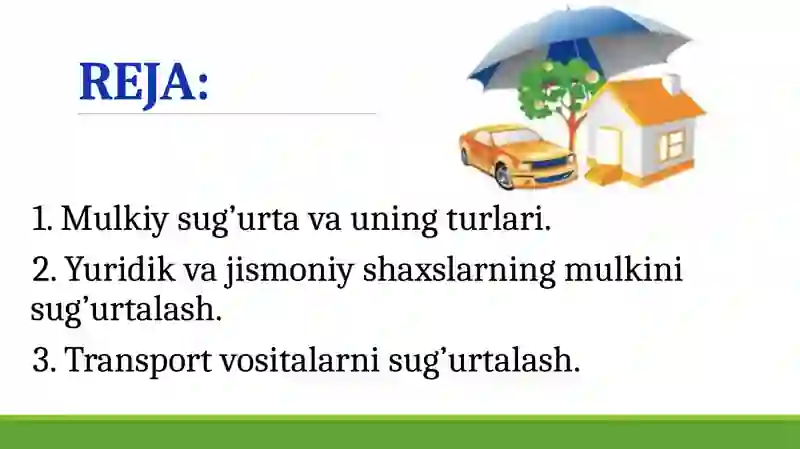 REJA:

1. Mulkiy sug’urta va uning turlari.

2. Yuridik va jismoniy shaxslarning mulkini sug’urtalash.

3. Transport vositalarni sug’urtalash.